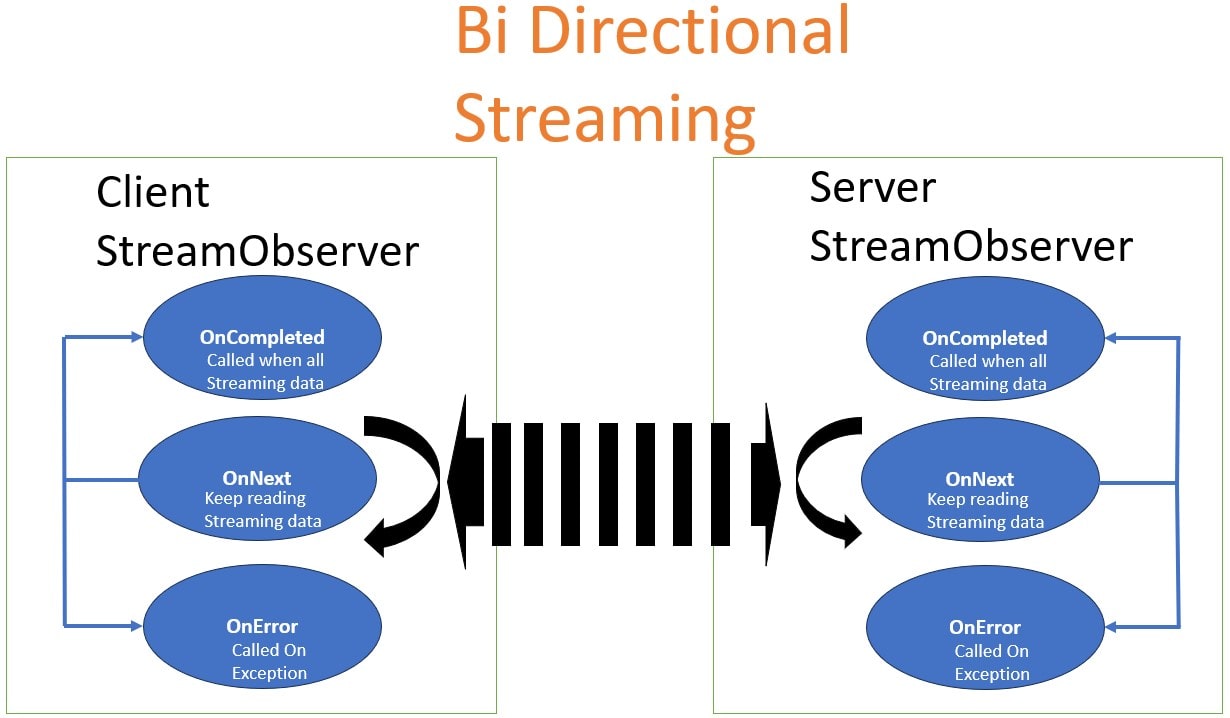 Bi Directional Streaming

Client StreamObserver

OnCompleted
Called when all Streaming data

OnNext
Keep reading Streaming data

OnError
Called On Exception

Server StreamObserver

OnCompleted
Called when all Streaming data

OnNext
Keep reading Streaming data

OnError
Called On Exception